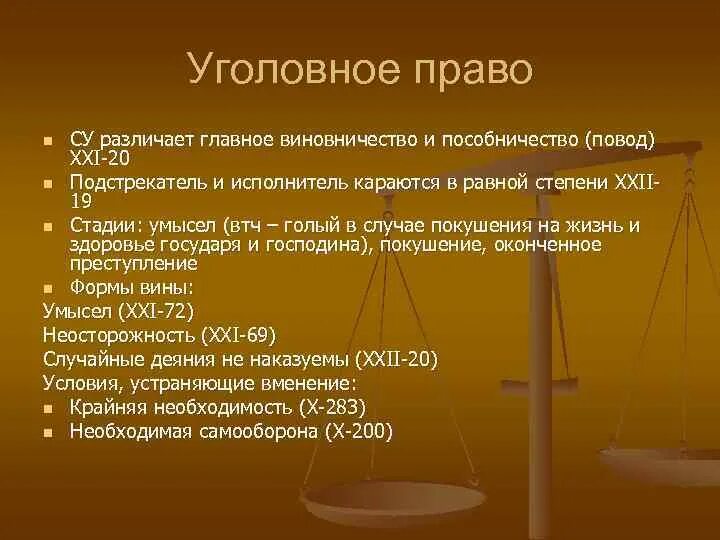 Уголовное право

- СУ различает главное виновничество и пособничество (повод) XXI-20
- Подстрекатель и исполнитель караются в равной степени XXII-19
- Стадии: умысел (втч – голый в случае покушения на жизнь и здоровье государя и господина), покушение, оконченное преступление
- Формы вины:

Умысел (XXI-72)
Неосторожность (XXI-69)
Случайные деяния не наказуемы (XXII-20)
Условия, устраняющие вменение:

- Крайняя необходимость (X-283)
- Необходимая самооборона (X-200)